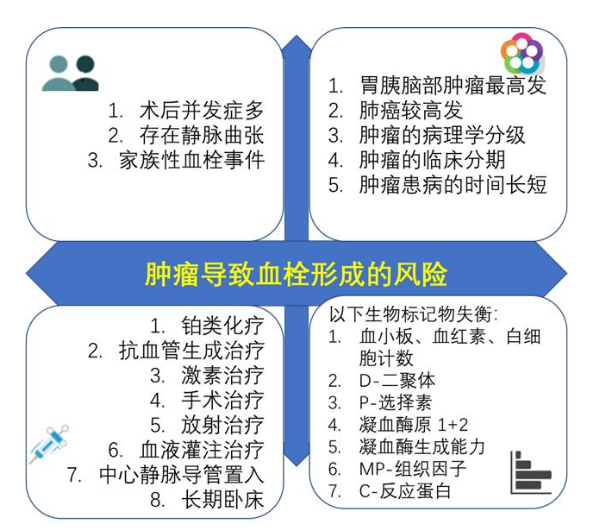 1. 术后并发症多
2. 存在静脉曲张
3. 家族性血栓事件

1. 胃胰脑部肿瘤最高发
2. 肺癌较高发
3. 肿瘤的病理学分级
4. 肿瘤的临床分期
5. 肿瘤患病的时间长短

肿瘤导致血栓形成的风险

1. 铂类化疗
2. 抗血管生成治疗
3. 激素治疗
4. 手术治疗
5. 放射治疗
6. 血液灌注治疗
7. 中心静脉导管置入
8. 长期卧床

以下生物标记物失衡:
1. 血小板、血红素、白细胞计数
2. D-二聚体
3. P-选择素
4. 凝血酶原 1+2
5. 凝血酶生成能力
6. MP-组织因子
7. C-反应蛋白